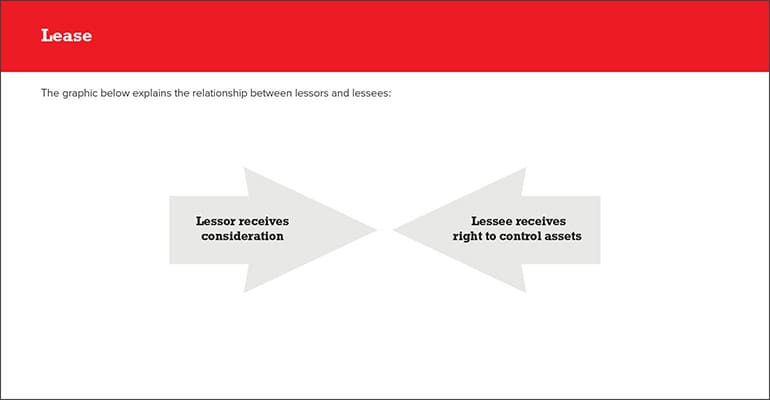 Lease

The graphic below explains the relationship between lessors and lessees:

Lessor receives consideration

Lessee receives right to control assets